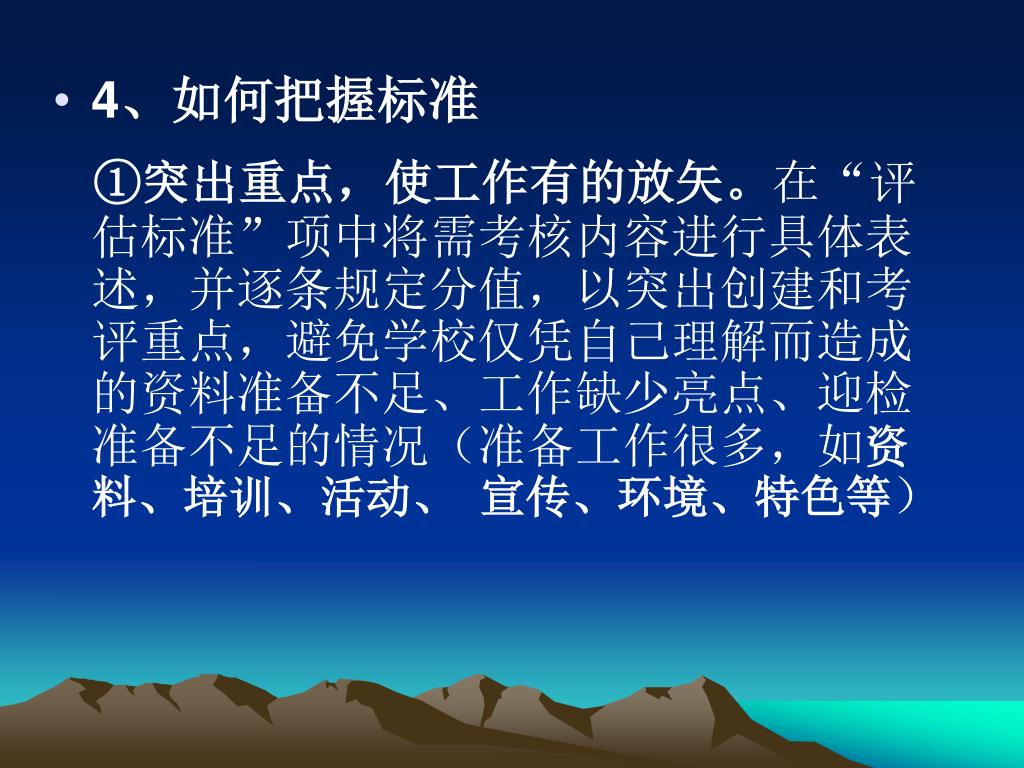 • 4、如何把握标准

①突出重点，使工作有的放矢。在“评估标准”项中将需考核内容进行具体表述，并逐条规定分值，以突出创建和考评重点，避免学校仅凭自己理解而造成的资料准备不足、工作缺少亮点、迎检准备不足的情况（准备工作很多，如资料、培训、活动、 宣传、环境、特色等）